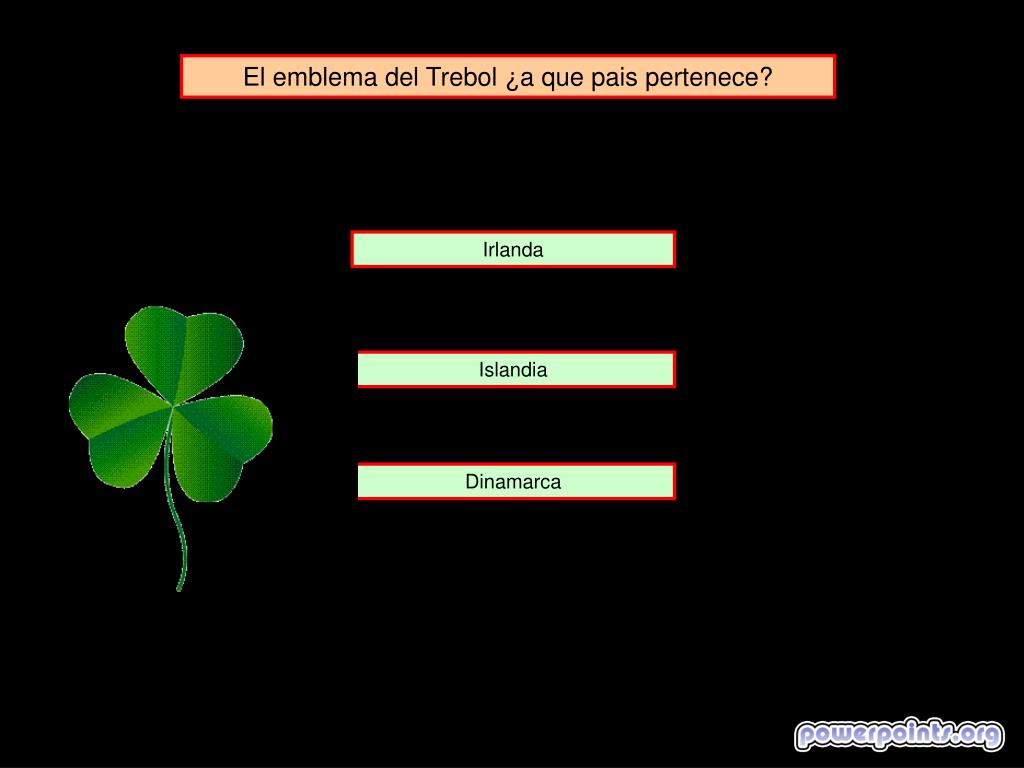 El emblema del Trebol ¿a que pais pertenece?

Irlanda

Islandia

Dinamarca

powerpoints.org